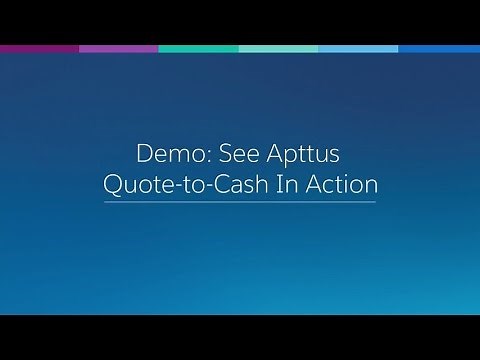 Demo: See Apttus Quote-to-Cash In Action